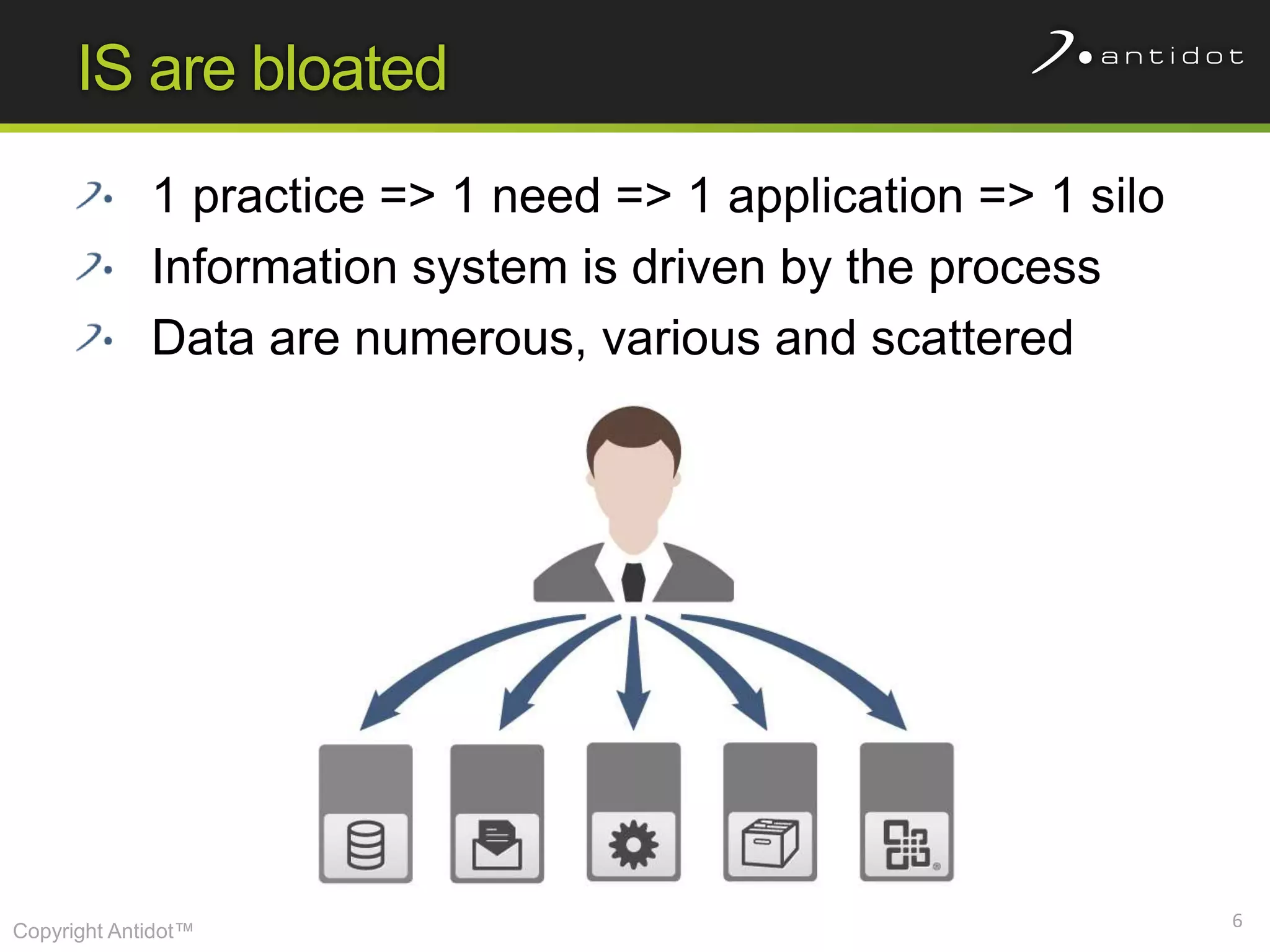 IS are bloated

antidot

1 practice => 1 need => 1 application => 1 silo

Information system is driven by the process

Data are numerous, various and scattered

Copyright Antidot™

6